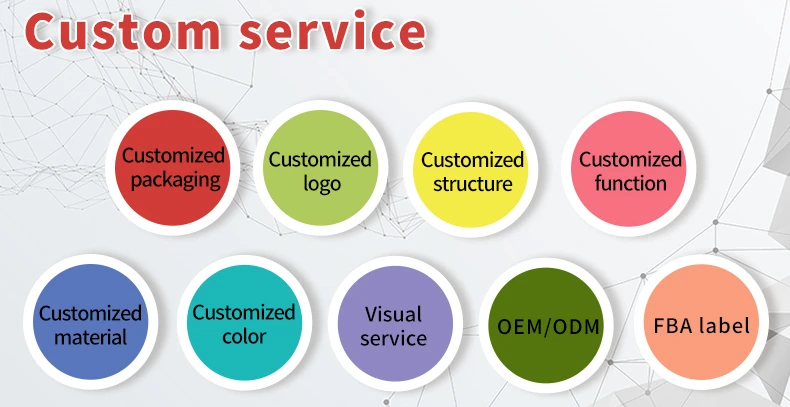 Custom service

Customized packaging

Customized logo

Customized structure

Customized function

Customized material

Customized color

Visual service

OEM/ODM

FBA label